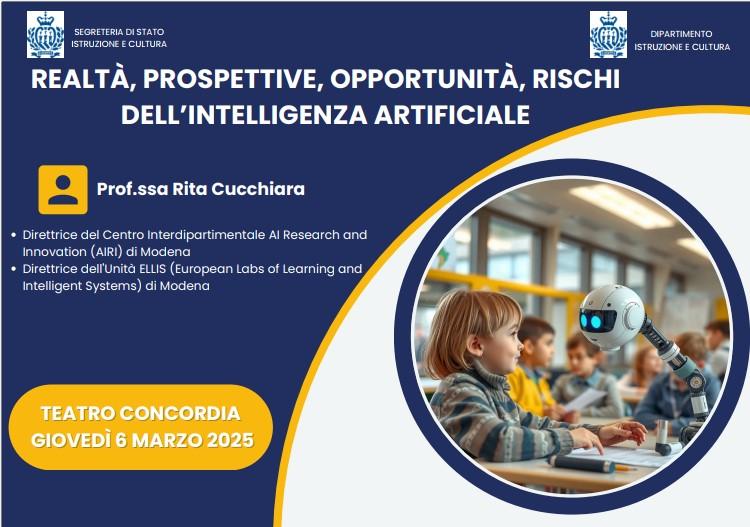 SEGRETERIA DI STATO
ISTRUZIONE E CULTURA

DIPARTIMENTO
ISTRUZIONE E CULTURA

REALTÀ, PROSPETTIVE, OPPORTUNITÀ, RISCHI DELL'INTELLIGENZA ARTIFICIALE

Prof.ssa Rita Cucchiara

• Direttrice del Centro Interdipartimentale AI Research and Innovation (AIRI) di Modena
• Direttrice dell'Unità ELLIS (European Labs of Learning and Intelligent Systems) di Modena

TEATRO CONCORDIA
GIOVEDÌ 6 MARZO 2025